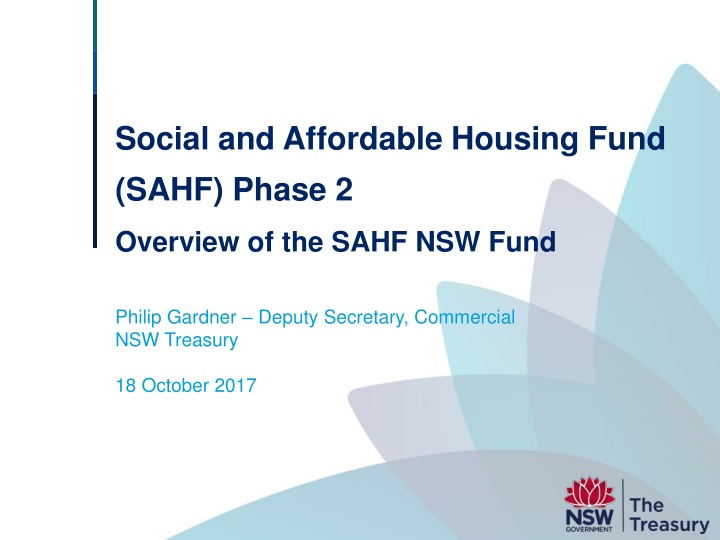 Social and Affordable Housing Fund (SAHF) Phase 2

Overview of the SAHF NSW Fund

Philip Gardner – Deputy Secretary, Commercial
NSW Treasury

18 October 2017

NSW GOVERNMENT

The Treasury